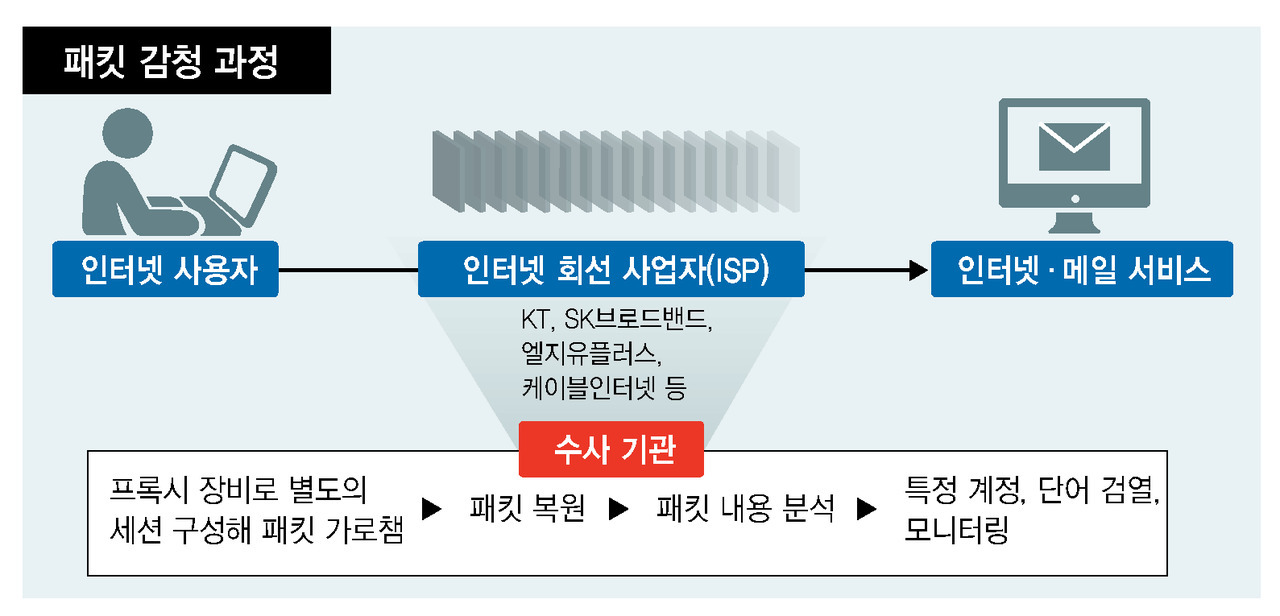 패킷 감청 과정

인터넷 사용자

인터넷 회선 사업자(ISP)

인터넷·메일 서비스

KT, SK브로드밴드, 엘지유플러스, 케이블인터넷 등

수사 기관

프록시 장비로 별도의 세션 구성해 패킷 가로챔 ▶ 패킷 복원 ▶ 패킷 내용 분석 ▶ 특정 계정, 단어 검열, 모니터링